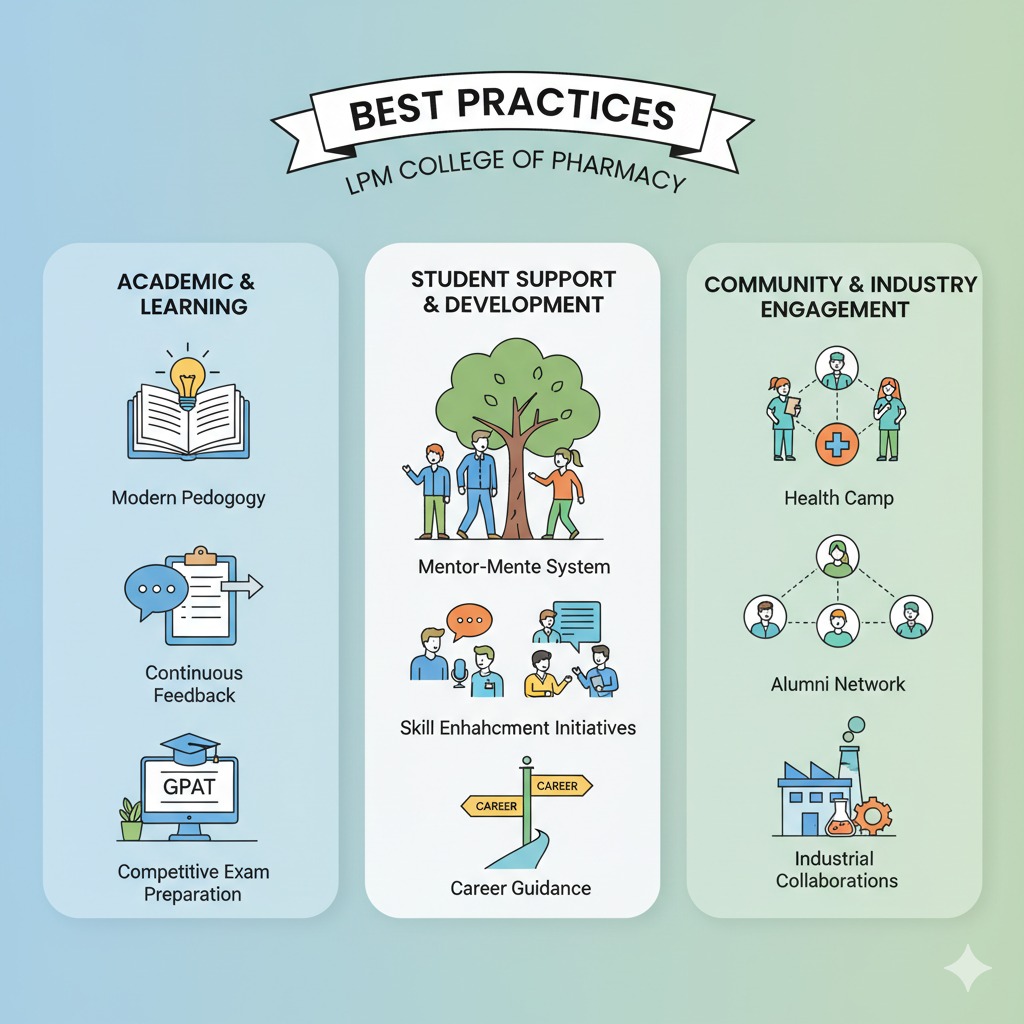 BEST PRACTICES

LPM COLLEGE OF PHARMACY

ACADEMIC & LEARNING

Modern Pedogogy

Continuous Feedback

GPAT

Competitive Exam Preparation

STUDENT SUPPORT & DEVELOPMENT

Mentor-Mente System

Skill Enhahcment Initiatives

CAREER

CAREER

Career Guidance

COMMUNITY & INDUSTRY ENGAGEMENT

Health Camp

Alumni Network

Industrial Collaborations